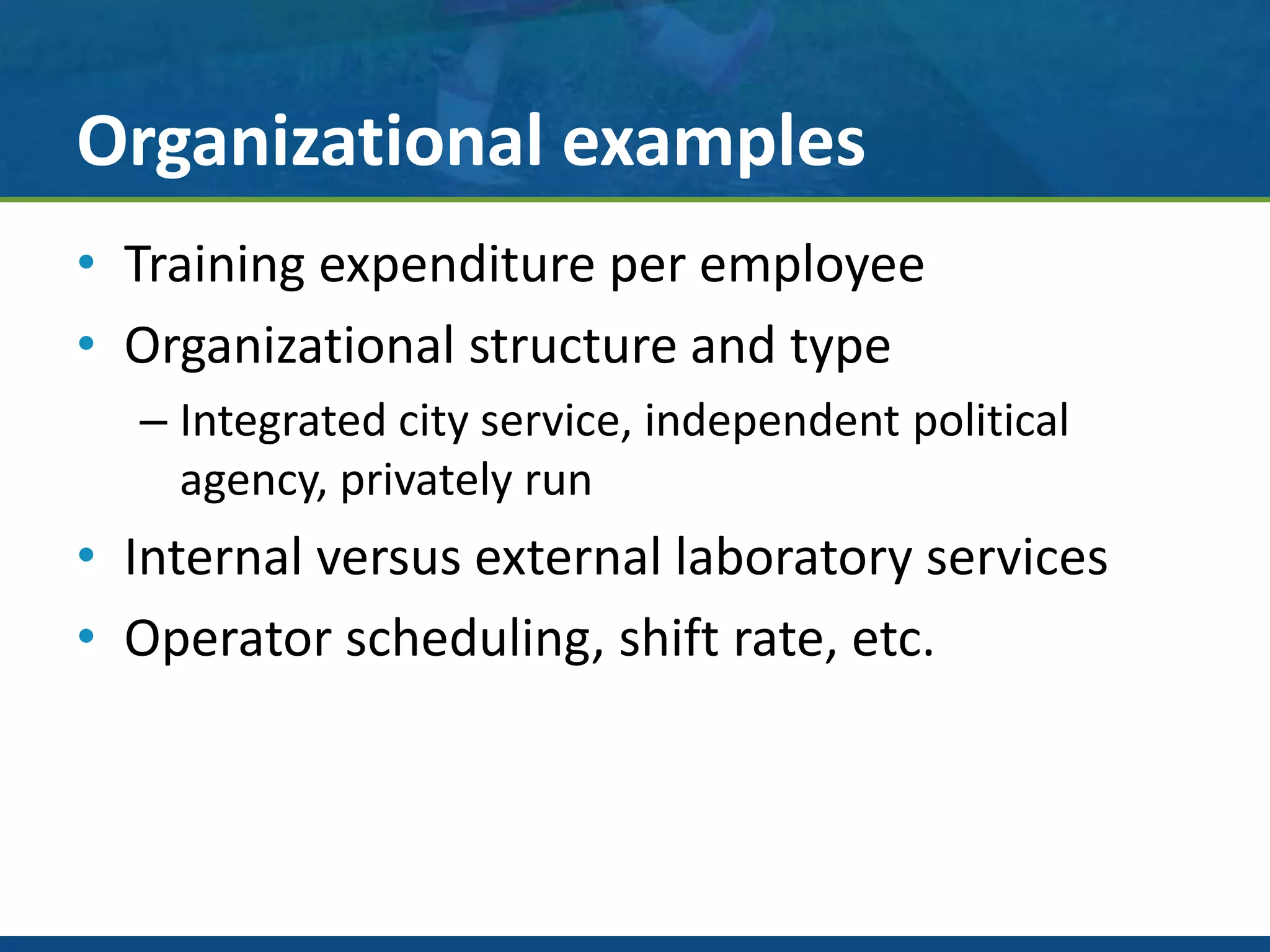 Organizational examples

• Training expenditure per employee
• Organizational structure and type
– Integrated city service, independent political agency, privately run
• Internal versus external laboratory services
• Operator scheduling, shift rate, etc.